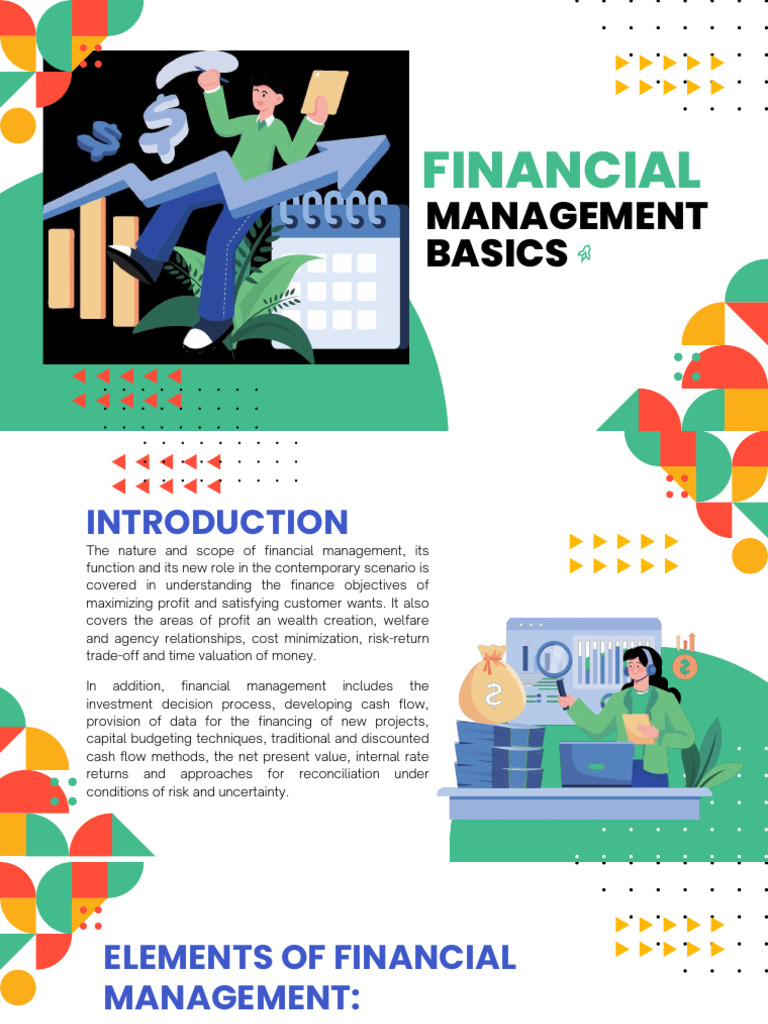 FINANCIAL
MANAGEMENT
BASICS

INTRODUCTION

The nature and scope of financial management, its function and its new role in the contemporary scenario is covered in understanding the finance objectives of maximizing profit and satisfying customer wants. It also covers the areas of profit an wealth creation, welfare and agency relationships, cost minimization, risk-return trade-off and time valuation of money.

In addition, financial management includes the investment decision process, developing cash flow, provision of data for the financing of new projects, capital budgeting techniques, traditional and discounted cash flow methods, the net present value, internal rate returns and approaches for reconciliation under conditions of risk and uncertainty.

ELEMENTS OF FINANCIAL MANAGEMENT: